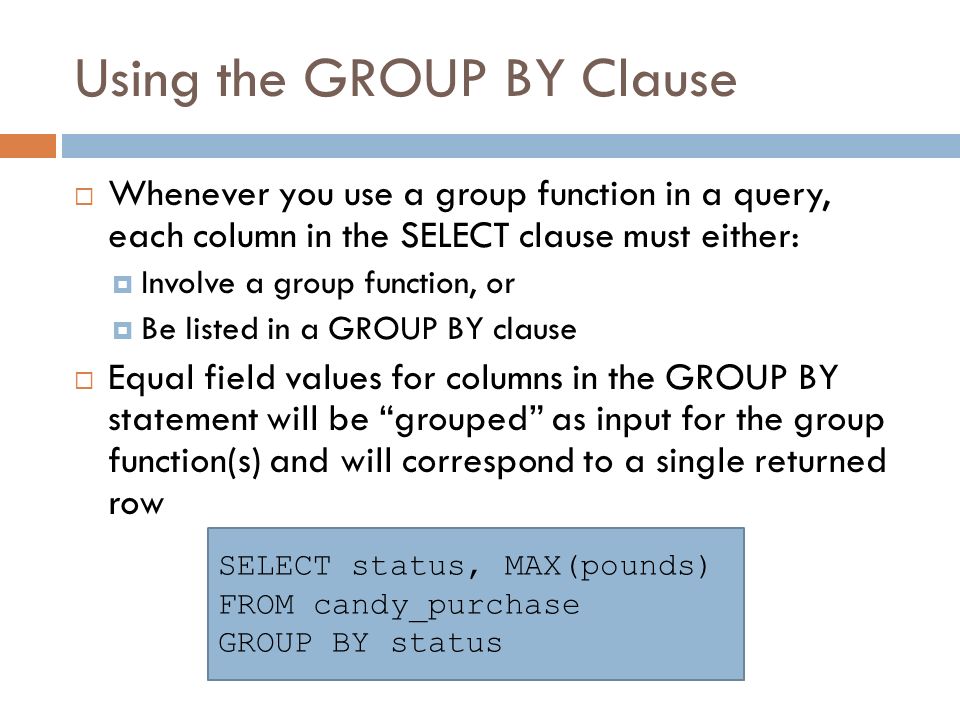 Using the GROUP BY Clause

Whenever you use a group function in a query, each column in the SELECT clause must either:

Involve a group function, or

Be listed in a GROUP BY clause

Equal field values for columns in the GROUP BY statement will be “grouped” as input for the group function(s) and will correspond to a single returned row

SELECT status, MAX(pounds)
FROM candy_purchase
GROUP BY status